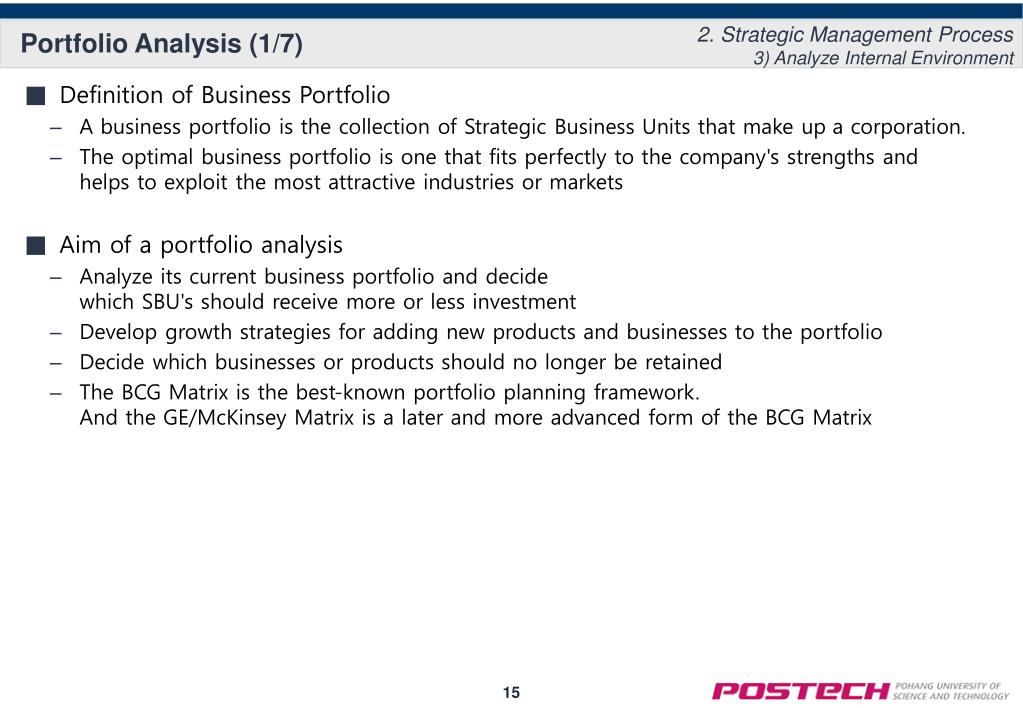 Portfolio Analysis (1/7)

2. Strategic Management Process
3) Analyze Internal Environment

■ Definition of Business Portfolio
– A business portfolio is the collection of Strategic Business Units that make up a corporation.
– The optimal business portfolio is one that fits perfectly to the company's strengths and helps to exploit the most attractive industries or markets

■ Aim of a portfolio analysis
– Analyze its current business portfolio and decide which SBU's should receive more or less investment
– Develop growth strategies for adding new products and businesses to the portfolio
– Decide which businesses or products should no longer be retained
– The BCG Matrix is the best-known portfolio planning framework.
And the GE/McKinsey Matrix is a later and more advanced form of the BCG Matrix

15

POSTECH POHANG UNIVERSITY OF SCIENCE AND TECHNOLOGY